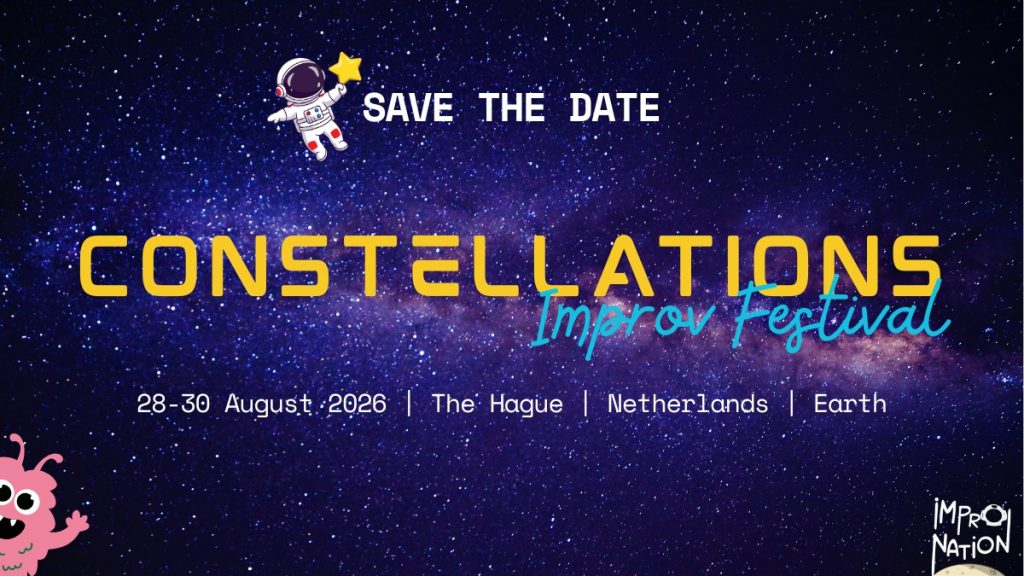 SAVE THE DATE

CONSTELLATIONS
Improv Festival

28-30 August 2026 | The Hague | Netherlands | Earth

IMPRO NATION